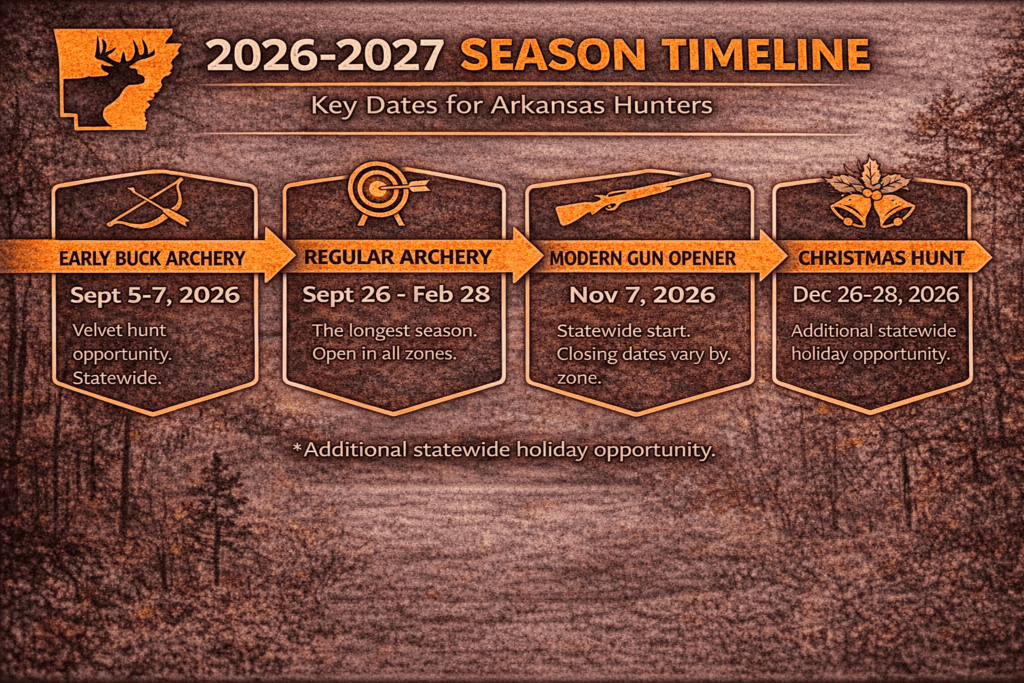 2026-2027 SEASON TIMELINE

Key Dates for Arkansas Hunters

EARLY BUCK ARCHERY
Sept 5-7, 2026
Velvet hunt opportunity. Statewide.

REGULAR ARCHERY
Sept 26 - Feb 28
The longest season. Open in all zones.

MODERN GUN OPENER
Nov 7, 2026
Statewide start. Closing dates vary by. zone.

CHRISTMAS HUNT
Dec 26-28, 2026
Additional statewide holiday opportunity.

*Additional statewide holiday opportunity.